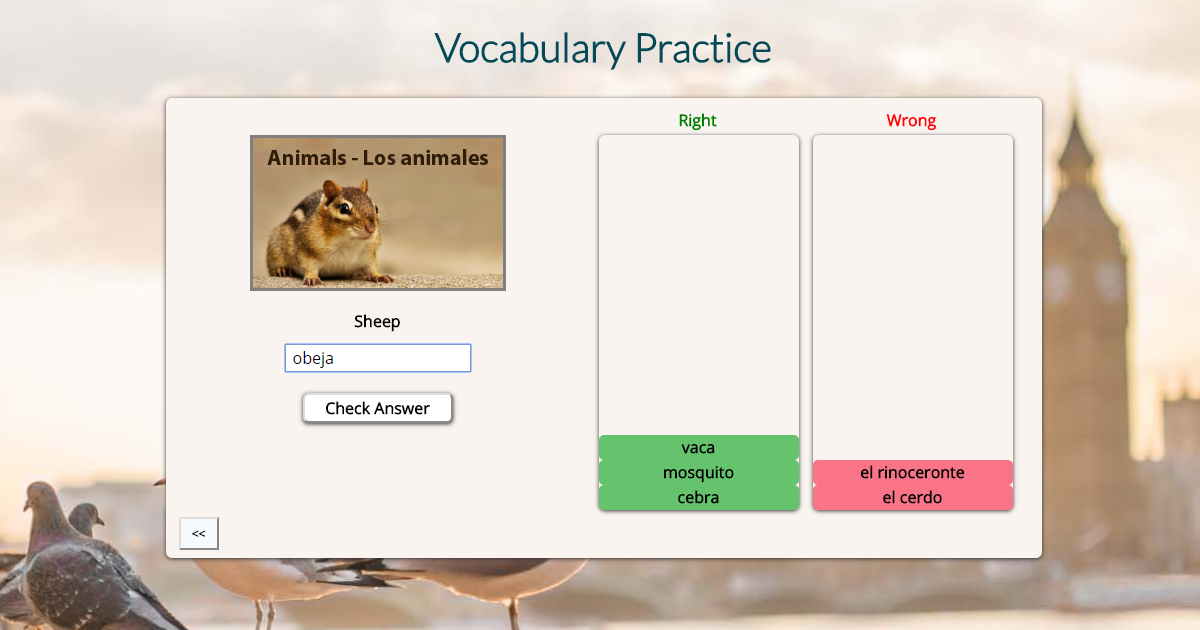 Vocabulary Practice

Animals - Los animales

Sheep

obeja

Check Answer

<<

Right

vaca
mosquito
cebra

Wrong

el rinoceronte
el cerdo